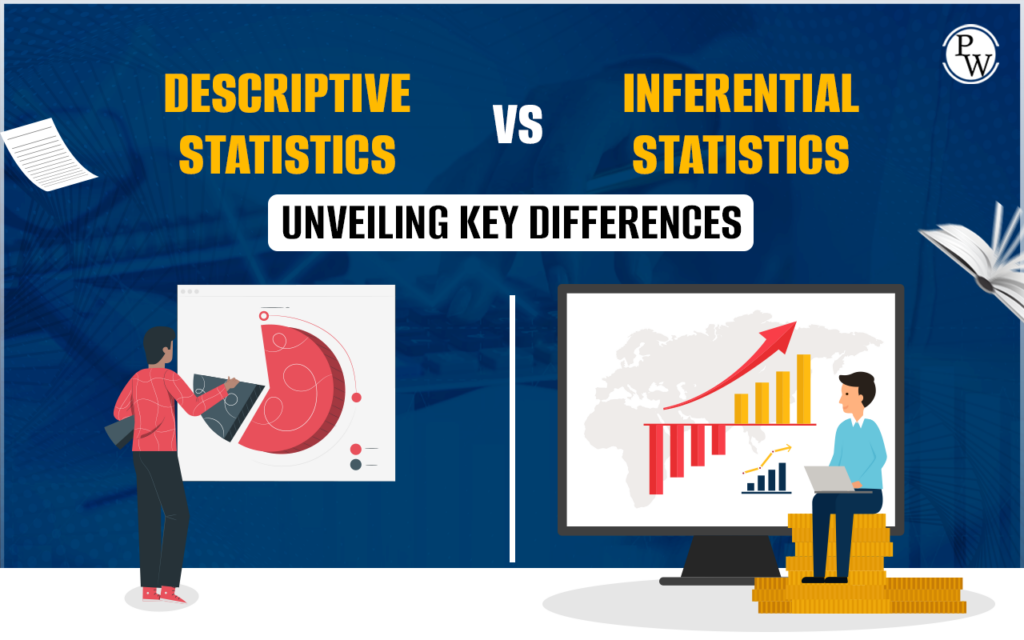 PW

DESCRIPTIVE STATISTICS

VS

INFERENTIAL STATISTICS

UNVEILING KEY DIFFERENCES